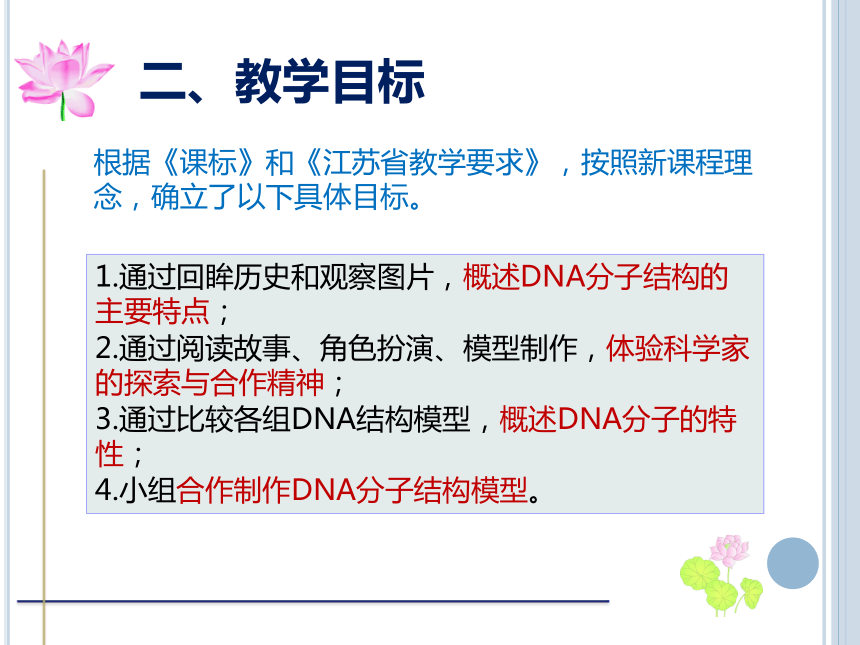 二、教学目标

根据《课标》和《江苏省教学要求》，按照新课程理念，确立了以下具体目标。

1.通过回眸历史和观察图片，概述DNA分子结构的主要特点；
2.通过阅读故事、角色扮演、模型制作，体验科学家的探索与合作精神；
3.通过比较各组DNA结构模型，概述DNA分子的特性；
4.小组合作制作DNA分子结构模型。